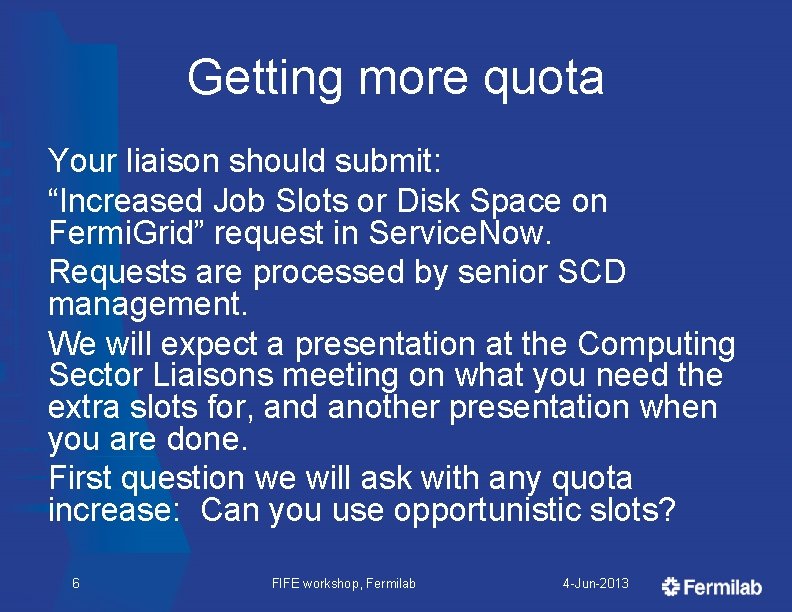 Getting more quota

Your liaison should submit:

“Increased Job Slots or Disk Space on FermiGrid” request in ServiceNow.

Requests are processed by senior SCD management.

We will expect a presentation at the Computing Sector Liaisons meeting on what you need the extra slots for, and another presentation when you are done.

First question we will ask with any quota increase:  Can you use opportunistic slots?

6

FIFE workshop, Fermilab

4-Jun-2013

Fermilab